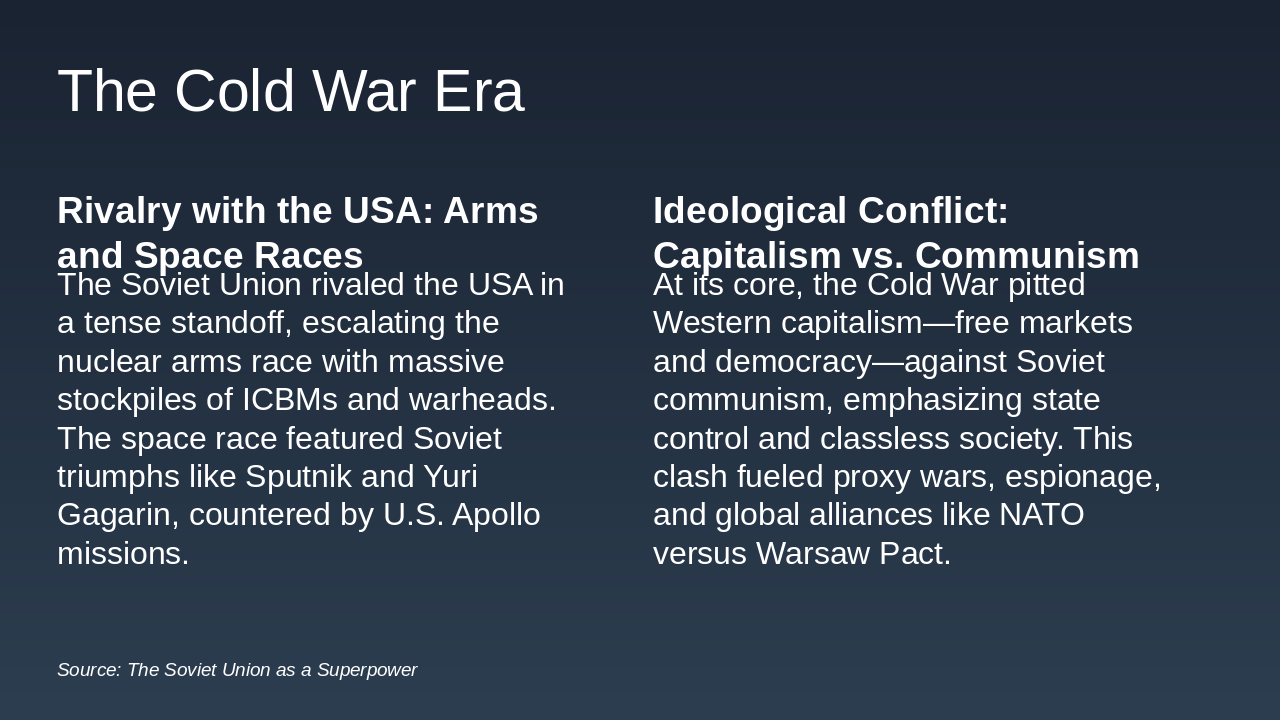 The Cold War Era

Rivalry with the USA: Arms and Space Races

The Soviet Union rivaled the USA in a tense standoff, escalating the nuclear arms race with massive stockpiles of ICBMs and warheads. The space race featured Soviet triumphs like Sputnik and Yuri Gagarin, countered by U.S. Apollo missions.

Ideological Conflict: Capitalism vs. Communism

At its core, the Cold War pitted Western capitalism—free markets and democracy—against Soviet communism, emphasizing state control and classless society. This clash fueled proxy wars, espionage, and global alliances like NATO versus Warsaw Pact.

Source: The Soviet Union as a Superpower